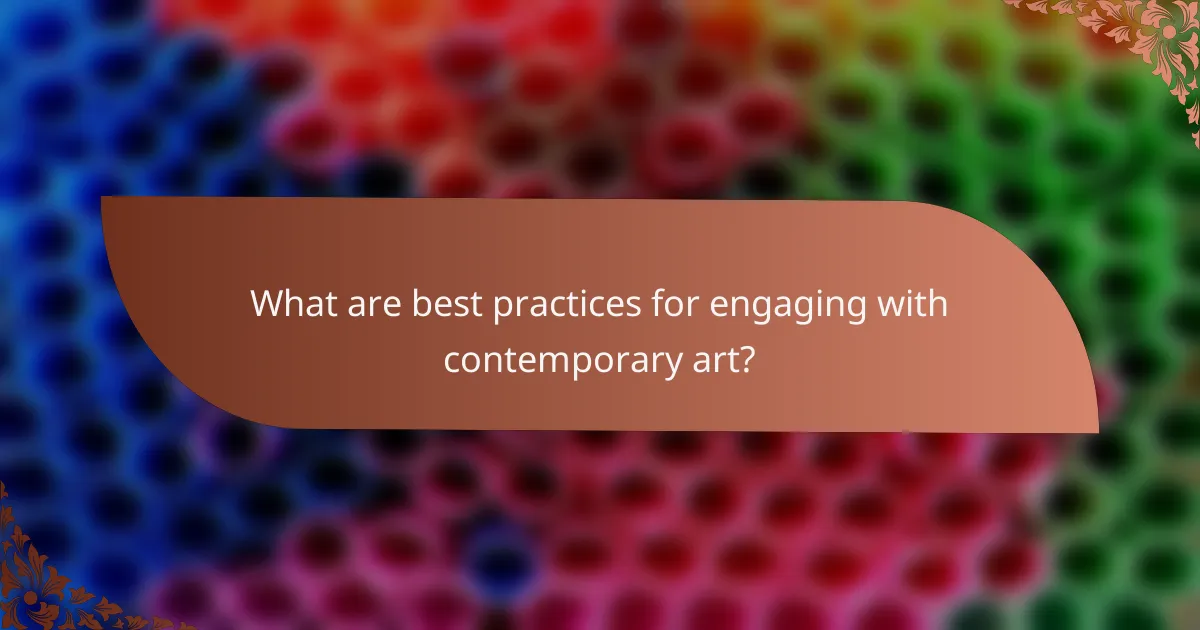 What are best practices for engaging with contemporary art?